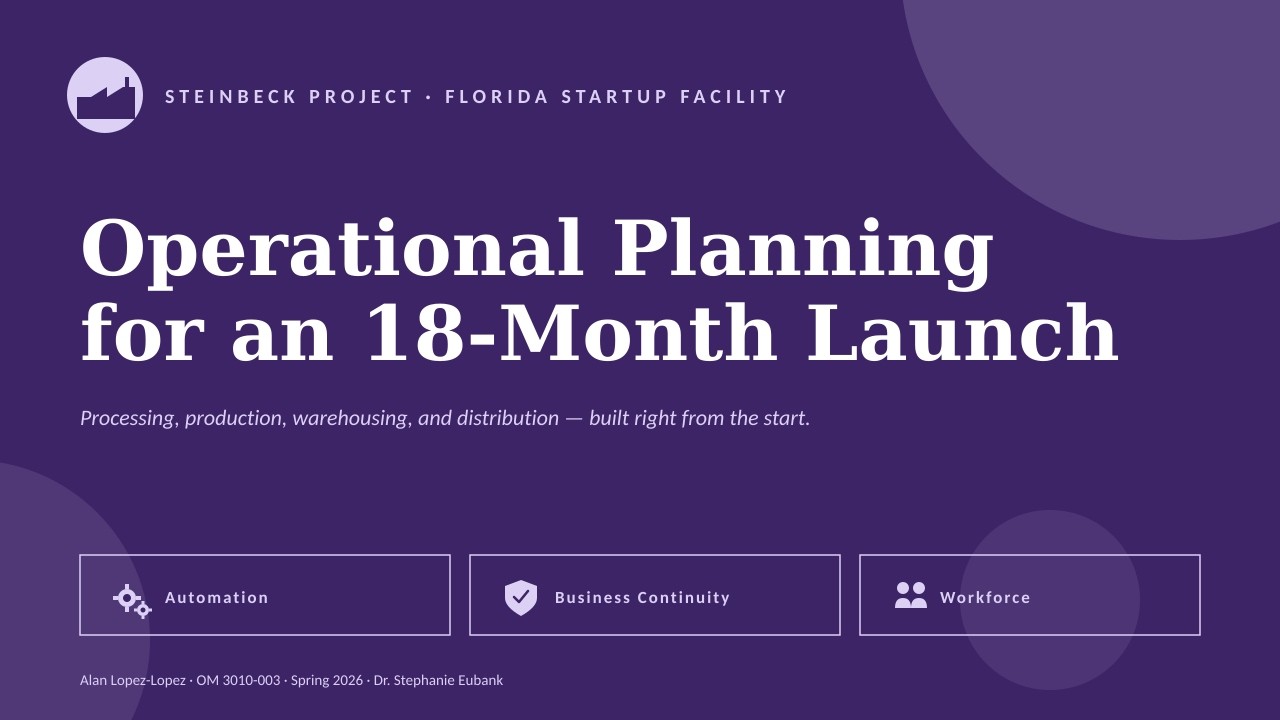 STEINBECK PROJECT · FLORIDA STARTUP FACILITY

Operational Planning for an 18-Month Launch

Processing, production, warehousing, and distribution — built right from the start.

Automation

Business Continuity

Workforce

Alan Lopez-Lopez · OM 3010-003 · Spring 2026 · Dr. Stephanie Eubank